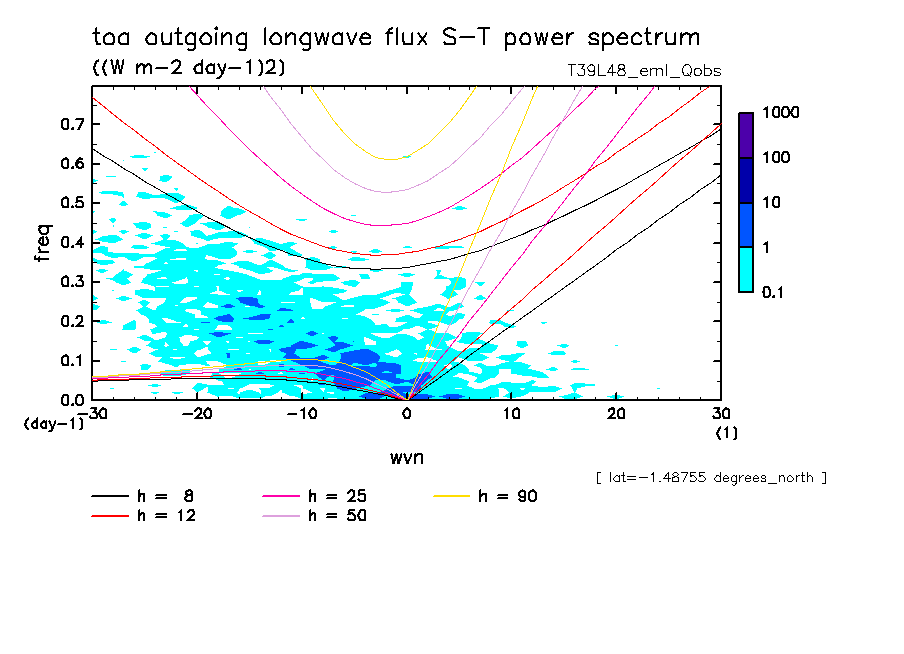 toa outgoing longwave flux S-T power spectrum
((W m-2 day-1)2)
T39L48_eml_Qobs

freq
0.7
0.6
0.5
0.4
0.3
0.2
0.1
0.0
(day-1)

-30
-20
-10
0
10
20
30
(1)

wvn

1000
100
10
1
0.1

[ lat=-1.48755 degrees_north ]

h = 8
h = 12
h = 25
h = 50
h = 90